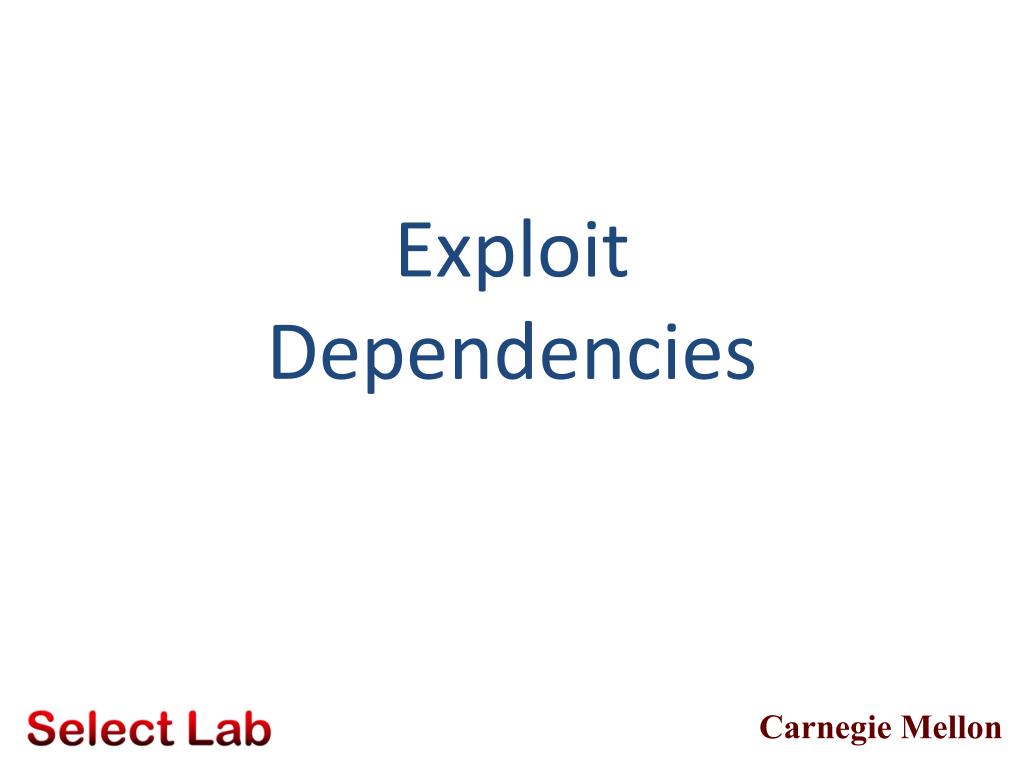 Exploit
Dependencies

Select Lab

Carnegie Mellon